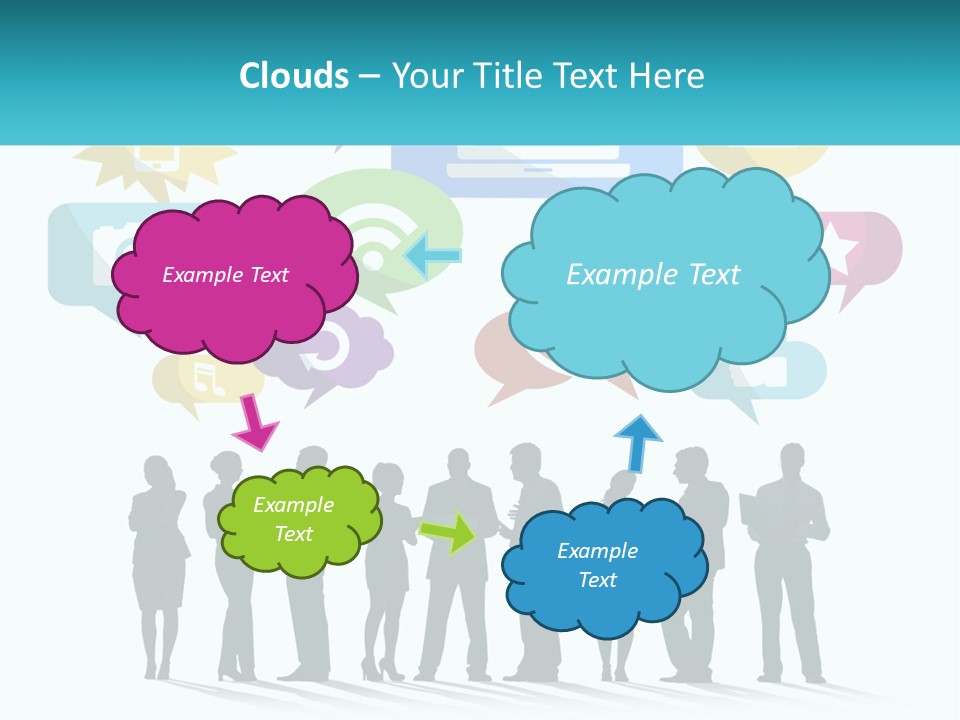 Clouds – Your Title Text Here

Example Text

Example Text

Example Text

Example Text